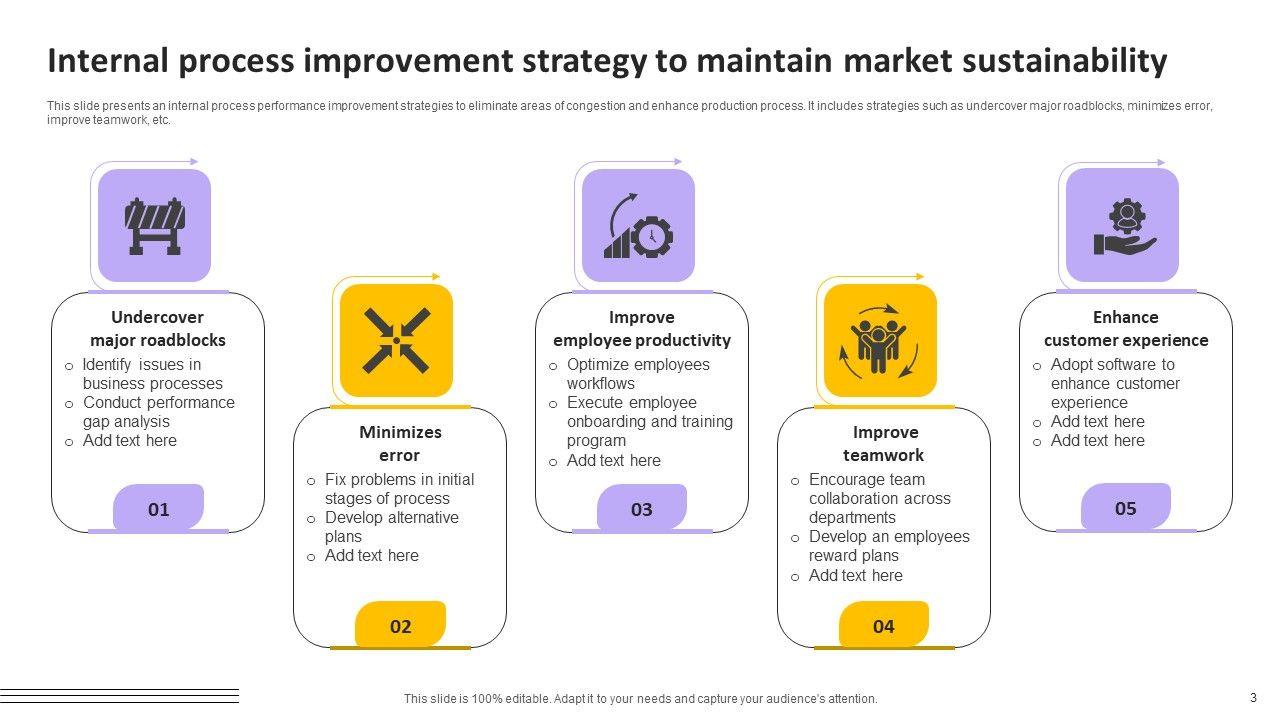 Internal process improvement strategy to maintain market sustainability

This slide presents an internal process performance improvement strategies to eliminate areas of congestion and enhance production process. It includes strategies such as undercover major roadblocks, minimizes error, improve teamwork, etc.

Undercover major roadblocks
o Identify issues in business processes
o Conduct performance gap analysis
o Add text here
01

Minimizes error
o Fix problems in initial stages of process
o Develop alternative plans
o Add text here
02

Improve employee productivity
o Optimize employees workflows
o Execute employee onboarding and training program
o Add text here
03

Improve teamwork
o Encourage team collaboration across departments
o Develop an employees reward plans
o Add text here
04

Enhance customer experience
o Adopt software to enhance customer experience
o Add text here
o Add text here
05

This slide is 100% editable. Adapt it to your needs and capture your audience's attention.

3